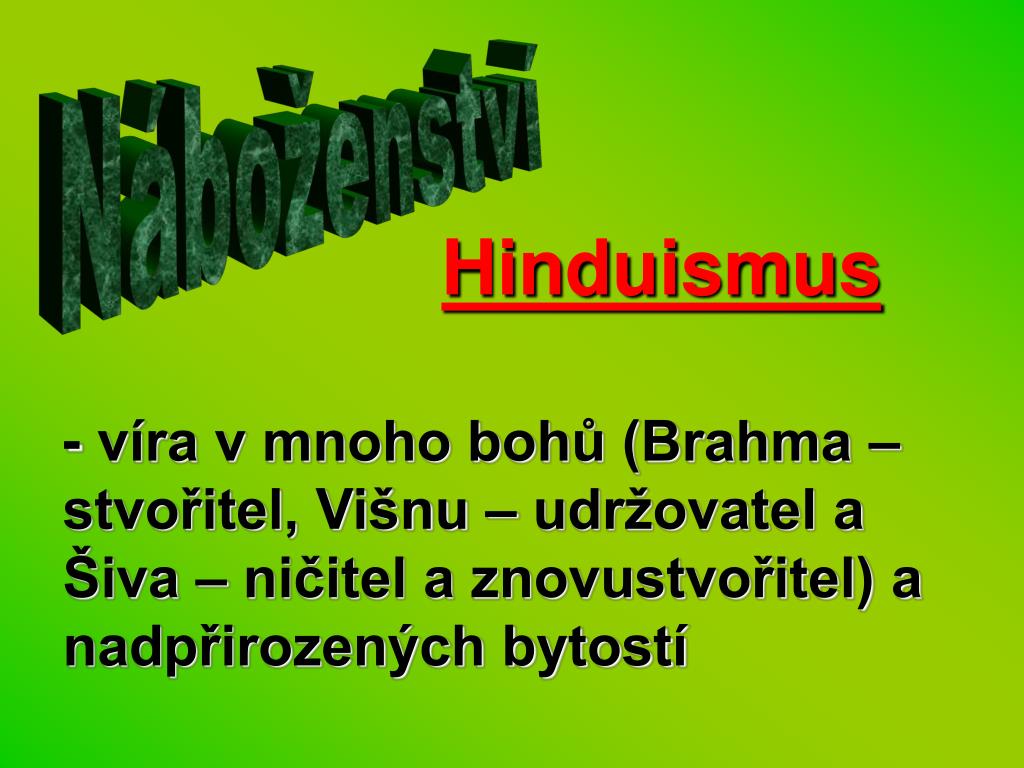 Náboženství

Hinduismus

- víra v mnoho bohů (Brahma – stvořitel, Višnu – udržovatel a Šiva – ničitel a znovustvořitel) a nadpřirozených bytostí